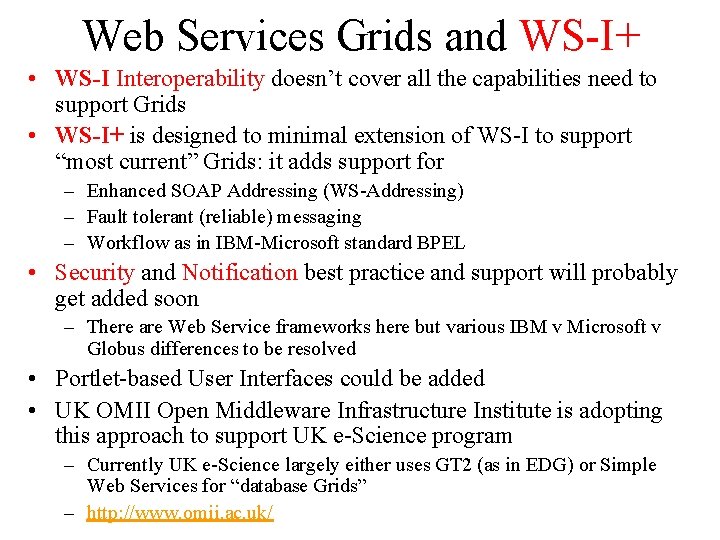 Web Services Grids and WS-I+

• WS-I Interoperability doesn't cover all the capabilities need to support Grids

• WS-I+ is designed to minimal extension of WS-I to support "most current" Grids: it adds support for
– Enhanced SOAP Addressing (WS-Addressing)
– Fault tolerant (reliable) messaging
– Workflow as in IBM-Microsoft standard BPEL

• Security and Notification best practice and support will probably get added soon
– There are Web Service frameworks here but various IBM v Microsoft v Globus differences to be resolved

• Portlet-based User Interfaces could be added

• UK OMII Open Middleware Infrastructure Institute is adopting this approach to support UK e-Science program
– Currently UK e-Science largely either uses GT2 (as in EDG) or Simple Web Services for "database Grids"
– http://www.omii.ac.uk/